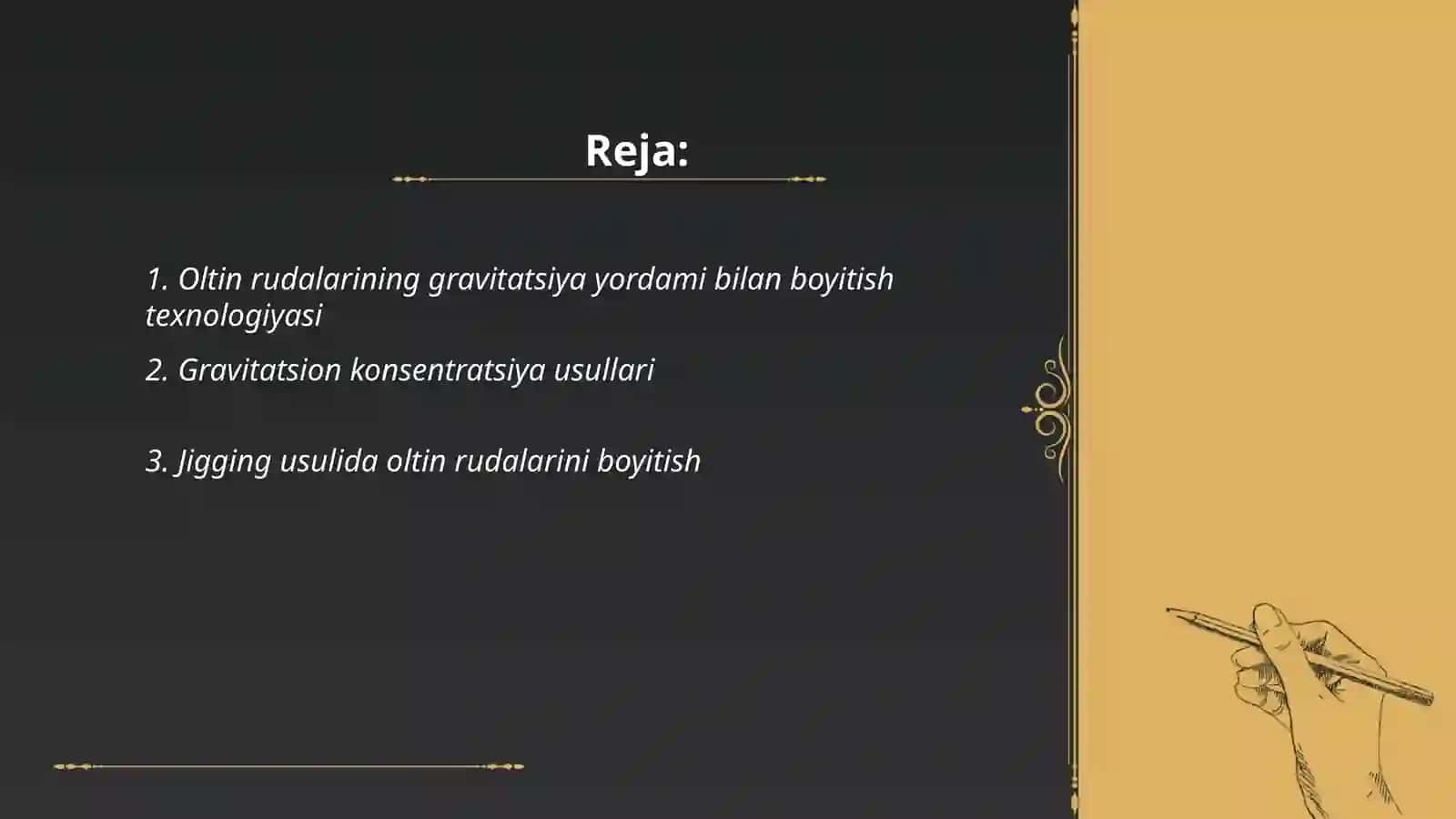 Reja:

1. Oltin rudalarining gravitatsiya yordami bilan boyitish texnologiyasi

2. Gravitatsion konsentratsiya usullari

3. Jigging usulida oltin rudalarini boyitish